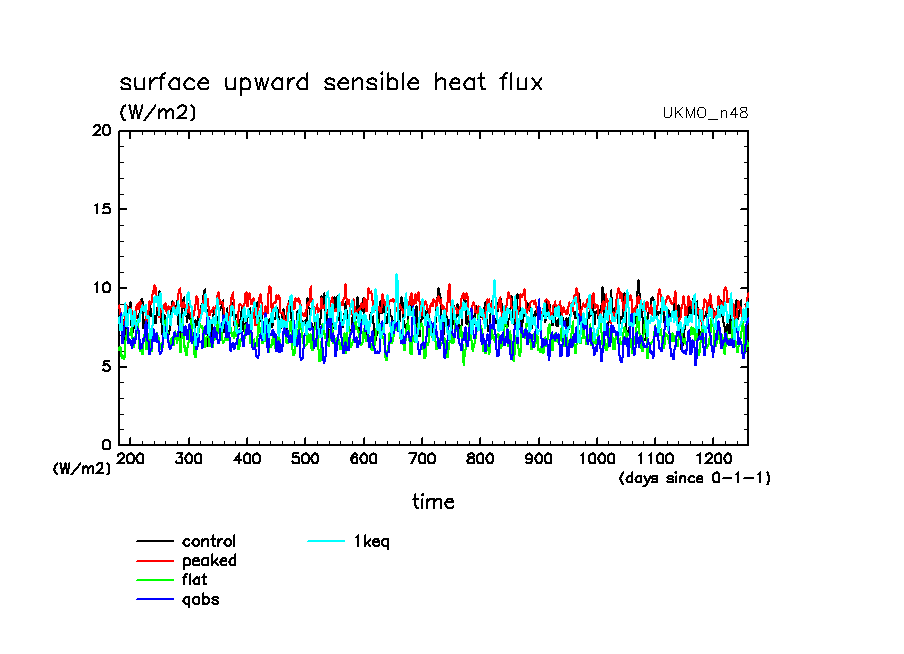 surface upward sensible heat flux
(W/m2)
UKMO_n48

20
15
10
5
0
(W/m2)

200 300 400 500 600 700 800 900 1000 1100 1200
(days since 0-1-1)

time

control
peaked
flat
qobs
1keq